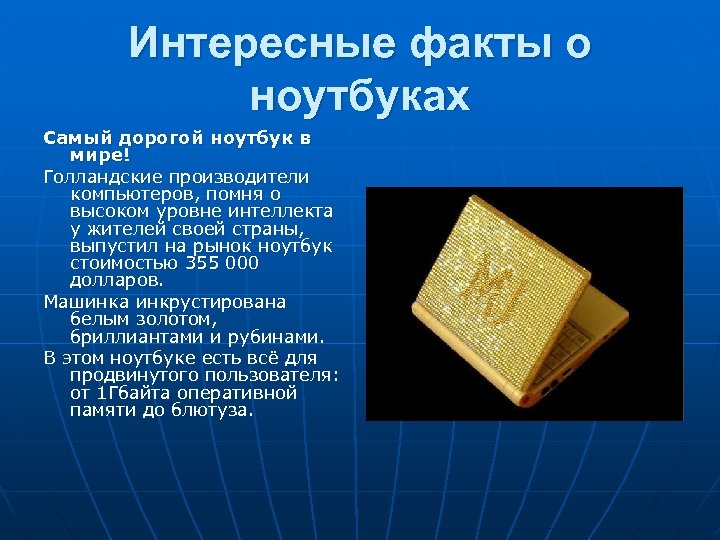 Интересные факты о ноутбуках

Самый дорогой ноутбук в мире!

Голландские производители компьютеров, помня о высоком уровне интеллекта у жителей своей страны, выпустил на рынок ноутбук стоимостью 355 000 долларов.

Машинка инкрустирована белым золотом, бриллиантами и рубинами.

В этом ноутбуке есть всё для продвинутого пользователя: от 1Гбайта оперативной памяти до блютуза.

MJ